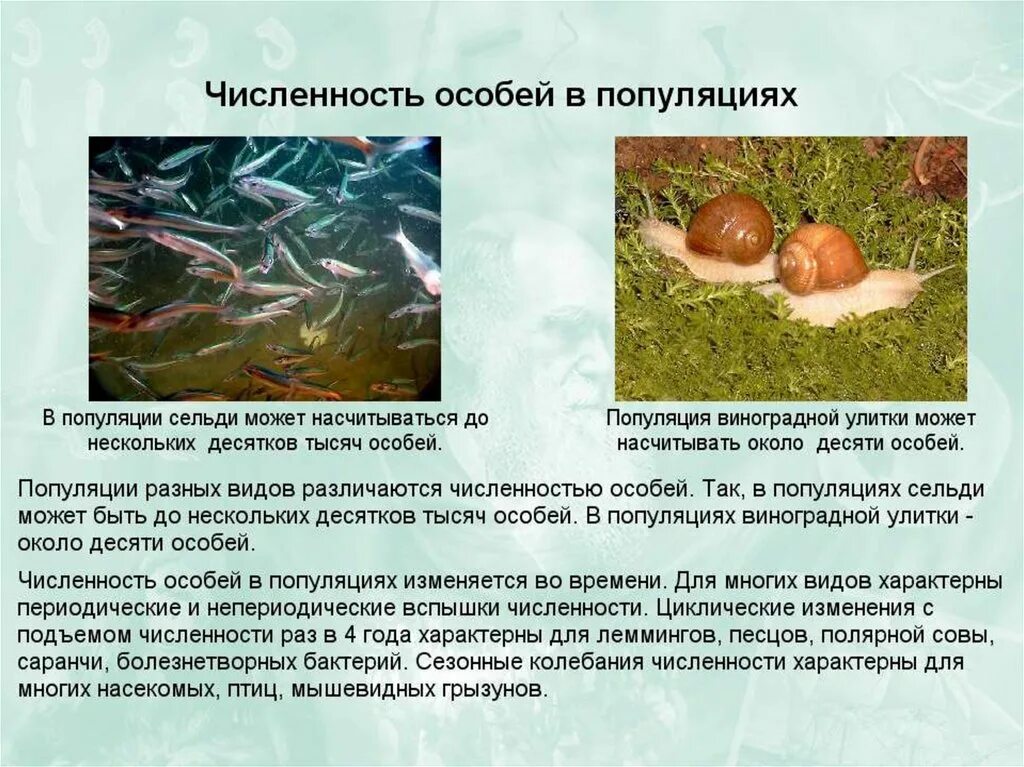 Численность особей в популяциях

В популяции сельди может насчитываться до нескольких десятков тысяч особей.

Популяция виноградной улитки может насчитывать около десяти особей.

Популяции разных видов различаются численностью особей. Так, в популяциях сельди может быть до нескольких десятков тысяч особей. В популяциях виноградной улитки - около десяти особей.

Численность особей в популяциях изменяется во времени. Для многих видов характерны периодические и непериодические вспышки численности. Циклические изменения с подъемом численности раз в 4 года характерны для леммингов, песцов, полярной совы, саранчи, болезнетворных бактерий. Сезонные колебания численности характерны для многих насекомых, птиц, мышевидных грызунов.